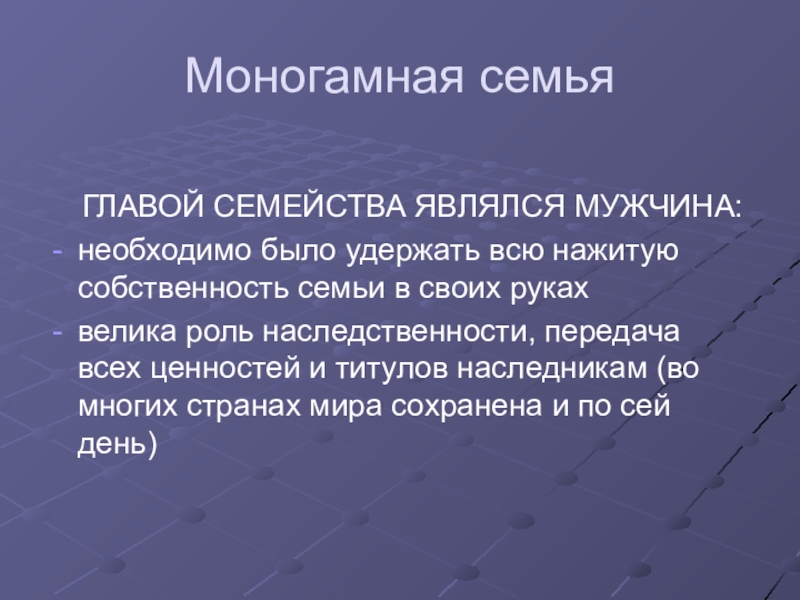 Моногамная семья

ГЛАВОЙ СЕМЕЙСТВА ЯВЛЯЛСЯ МУЖЧИНА:

- необходимо было удержать всю нажитую собственность семьи в своих руках
- велика роль наследственности, передача всех ценностей и титулов наследникам (во многих странах мира сохранена и по сей день)